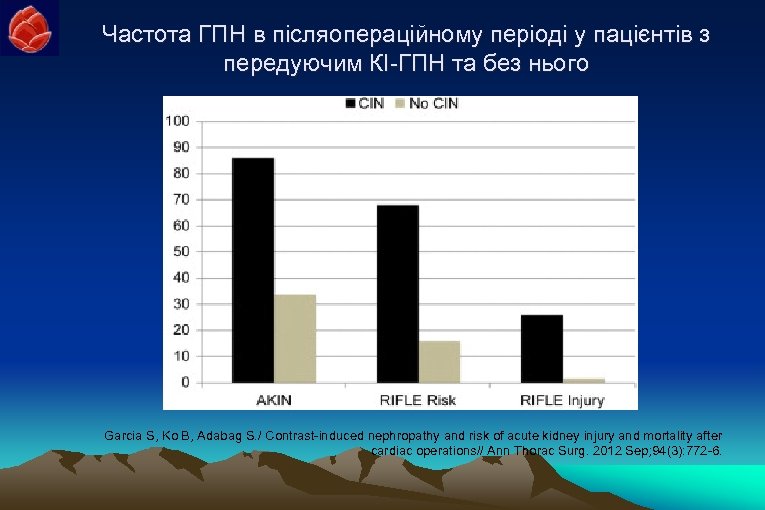 Частота ГПН в післяопераційному періоді у пацієнтів з передуючим КІ-ГПН та без нього

CIN No CIN

100
90
80
70
60
50
40
30
20
10
0

AKIN RIFLE Risk RIFLE Injury

Garcia S, Ko B, Adabag S./ Contrast-induced nephropathy and risk of acute kidney injury and mortality after cardiac operations// Ann Thorac Surg. 2012 Sep;94(3):772-6.